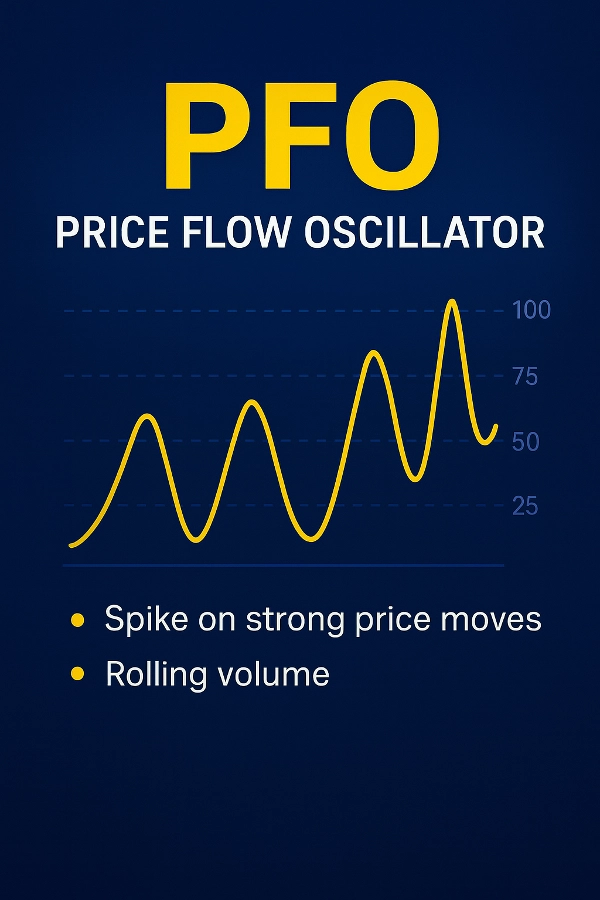 PFO

PRICE FLOW OSCILLATOR

100
75
50
25

• Spike on strong price moves
• Rolling volume